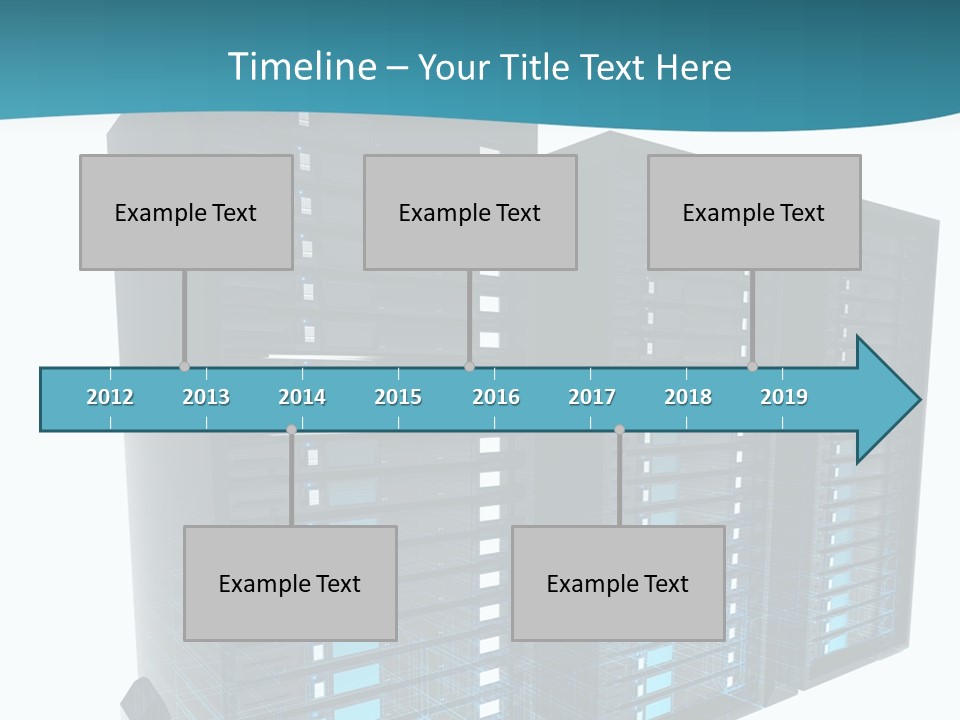 Timeline – Your Title Text Here

Example Text

Example Text

Example Text

2012 2013 2014 2015 2016 2017 2018 2019

Example Text

Example Text